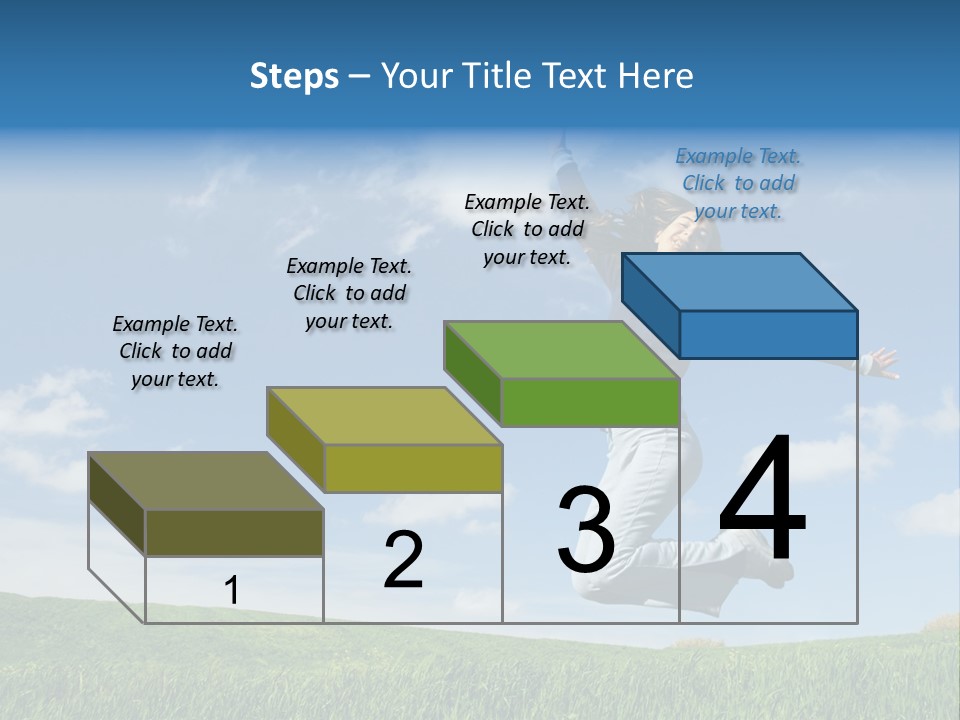 Steps – Your Title Text Here

Example Text. Click to add your text.

Example Text. Click to add your text.

Example Text. Click to add your text.

Example Text. Click to add your text.

1

2

3

4